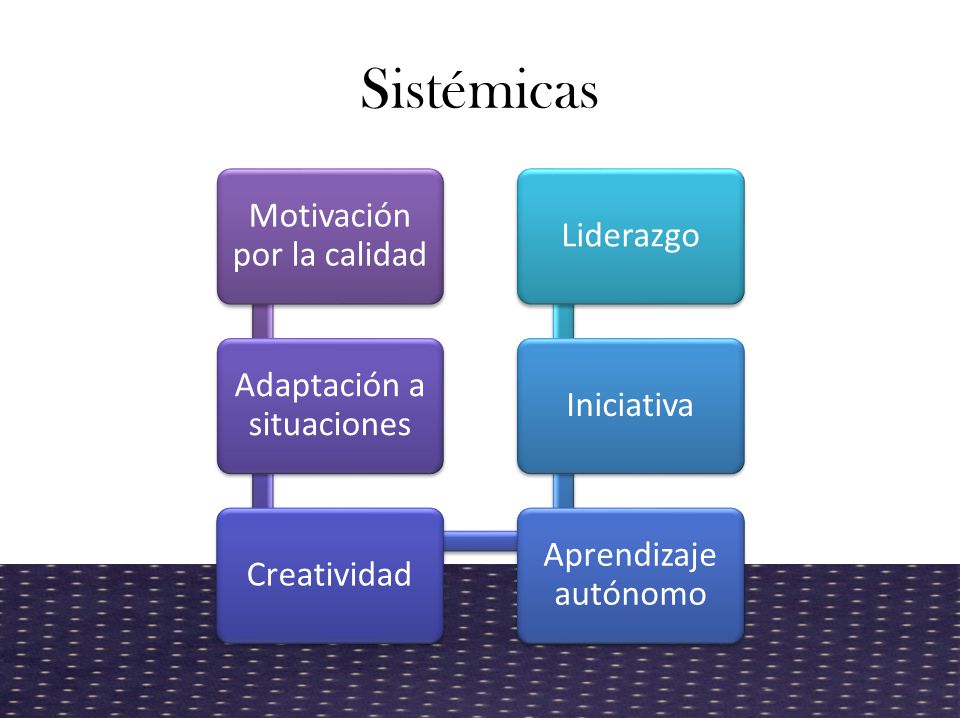 Sistémicas

Motivación por la calidad

Adaptación a situaciones

Creatividad

Aprendizaje autónomo

Iniciativa

Liderazgo